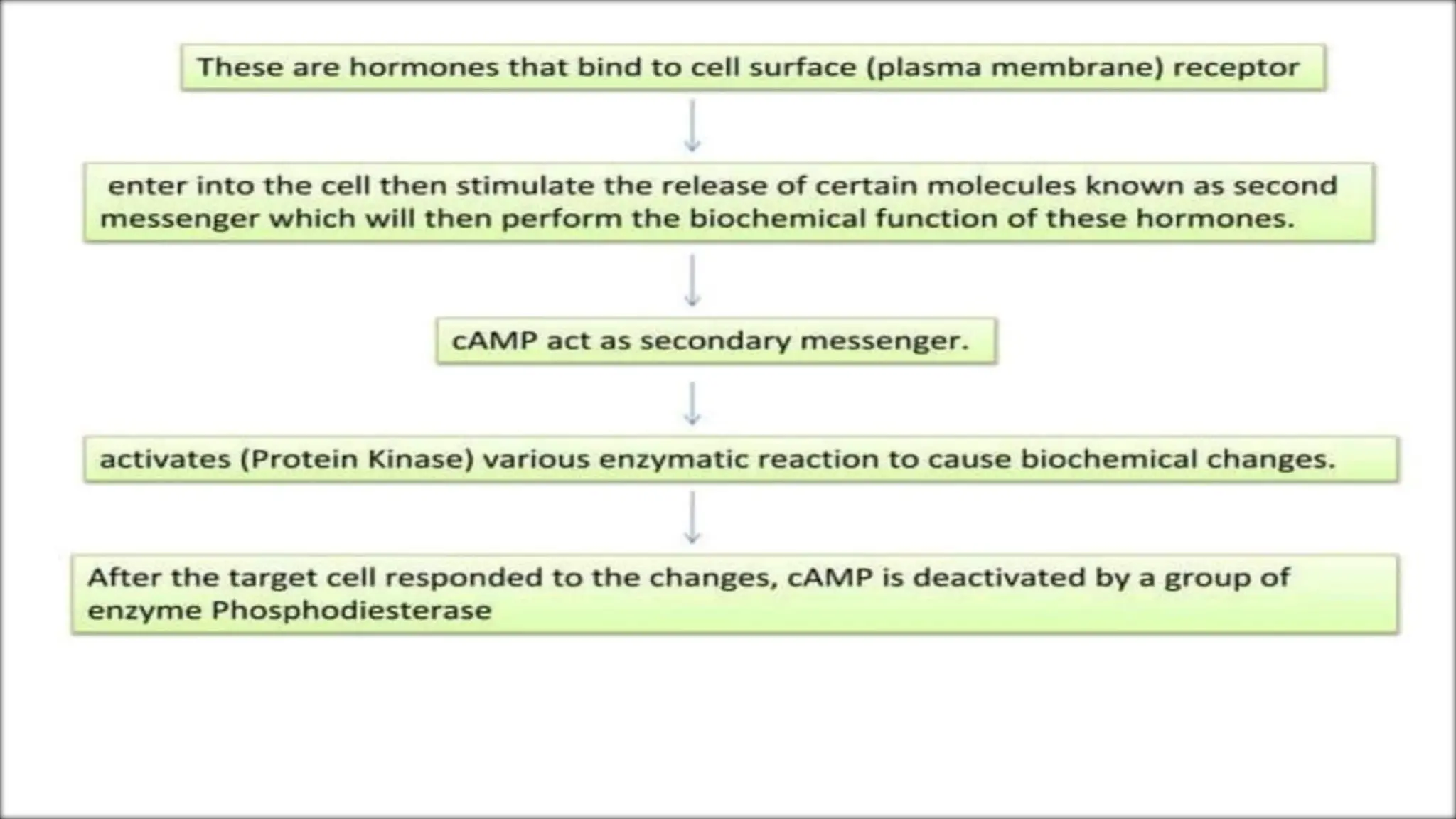 These are hormones that bind to cell surface (plasma membrane) receptor

enter into the cell then stimulate the release of certain molecules known as second messenger which will then perform the biochemical function of these hormones.

cAMP act as secondary messenger.

activates (Protein Kinase) various enzymatic reaction to cause biochemical changes.

After the target cell responded to the changes, cAMP is deactivated by a group of enzyme Phosphodiesterase